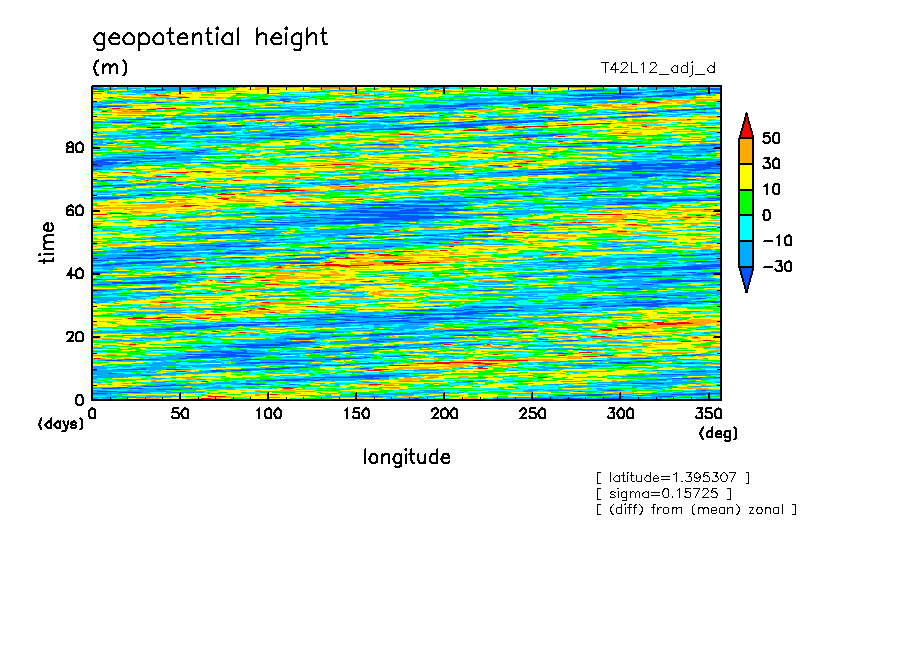 geopotential height
(m)
T42L12_adj_d

time
80
60
40
20
0
(days)

0 50 100 150 200 250 300 350
(deg)
longitude

50
30
10
0
−10
−30

[ latitude=1.395307 ]
[ sigma=0.15725 ]
[ (diff) from (mean) zonal ]